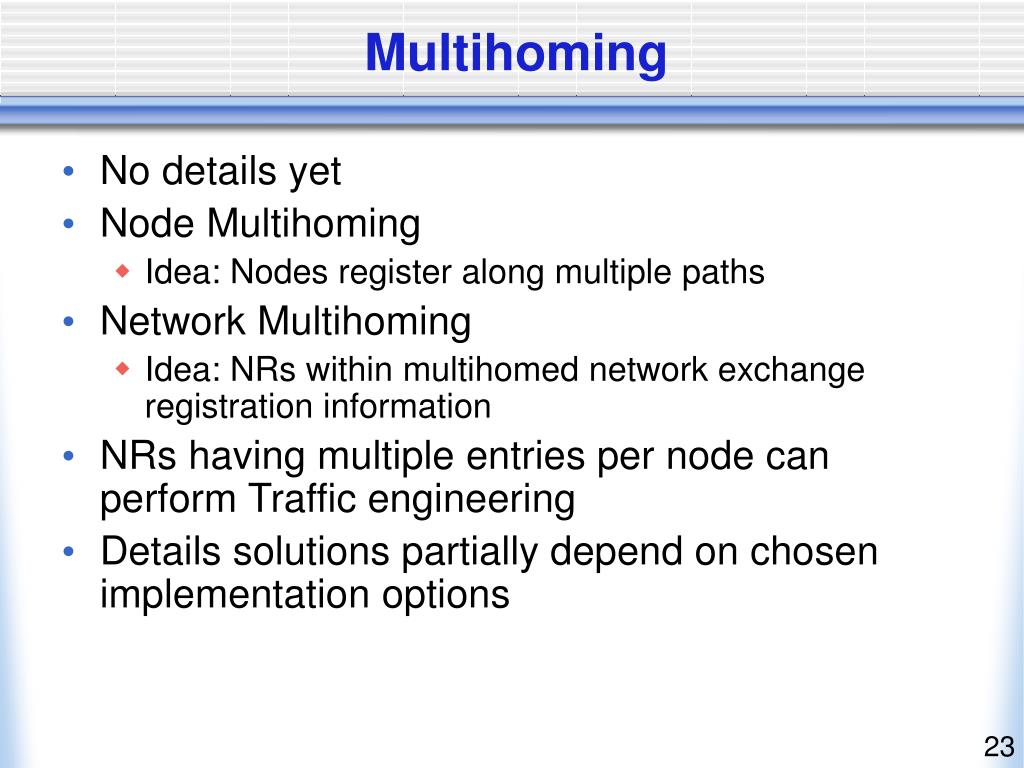 Multihoming

• No details yet
• Node Multihoming
  ◆ Idea: Nodes register along multiple paths
• Network Multihoming
  ◆ Idea: NRs within multihomed network exchange registration information
• NRs having multiple entries per node can perform Traffic engineering
• Details solutions partially depend on chosen implementation options

23